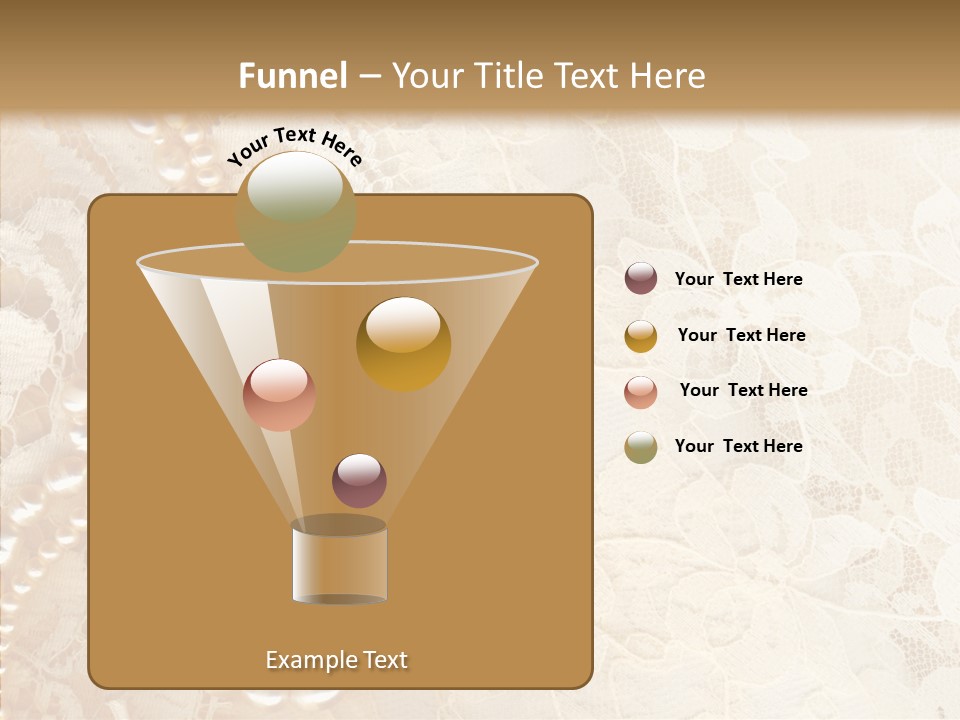 Funnel – Your Title Text Here

Your Text Here

Your Text Here

Your Text Here

Your Text Here

Your Text Here

Example Text